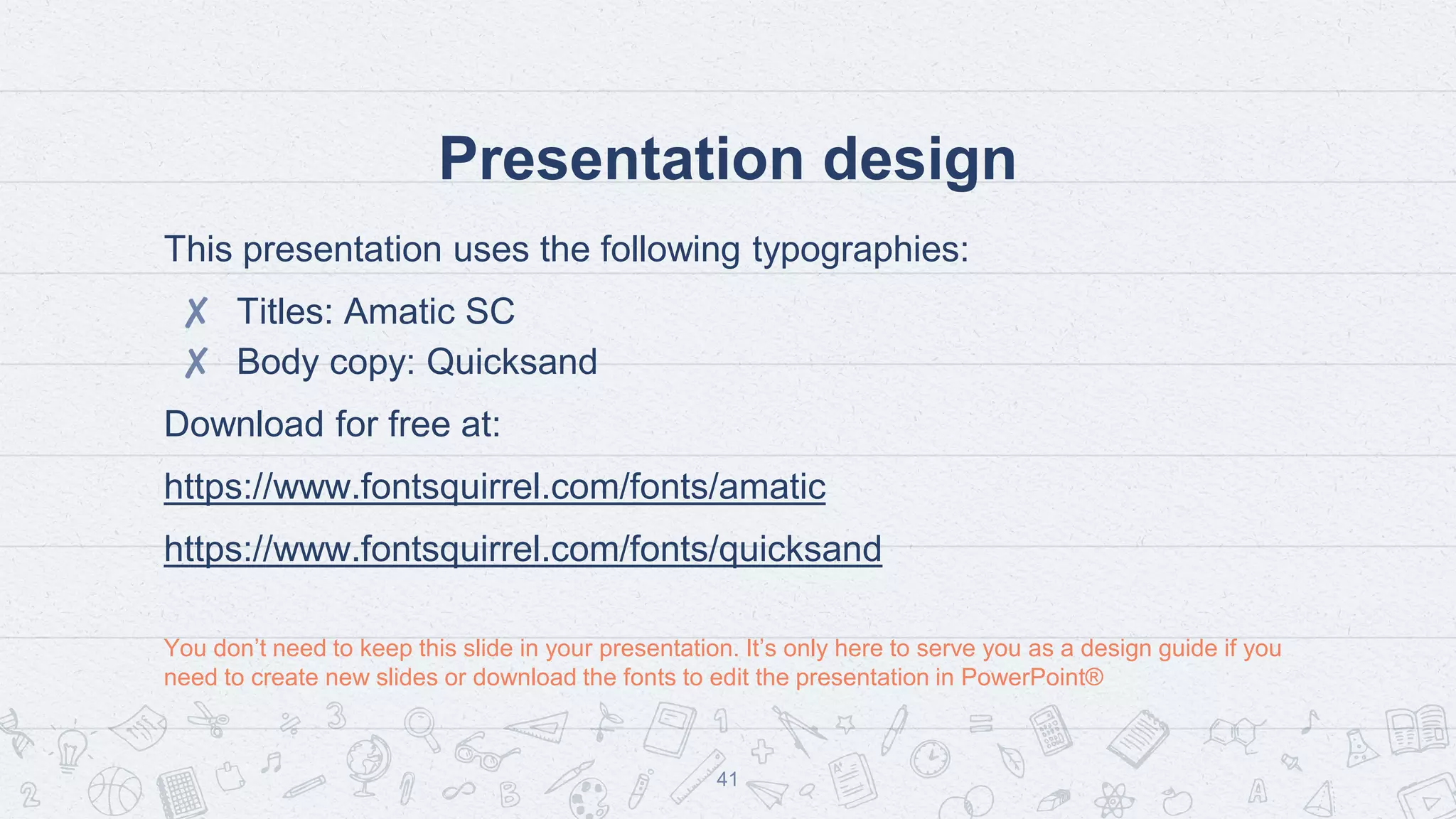 Presentation design

This presentation uses the following typographies:

✗ Titles: Amatic SC
✗ Body copy: Quicksand

Download for free at:

https://www.fontsquirrel.com/fonts/amatic

https://www.fontsquirrel.com/fonts/quicksand

You don’t need to keep this slide in your presentation. It’s only here to serve you as a design guide if you need to create new slides or download the fonts to edit the presentation in PowerPoint®

41